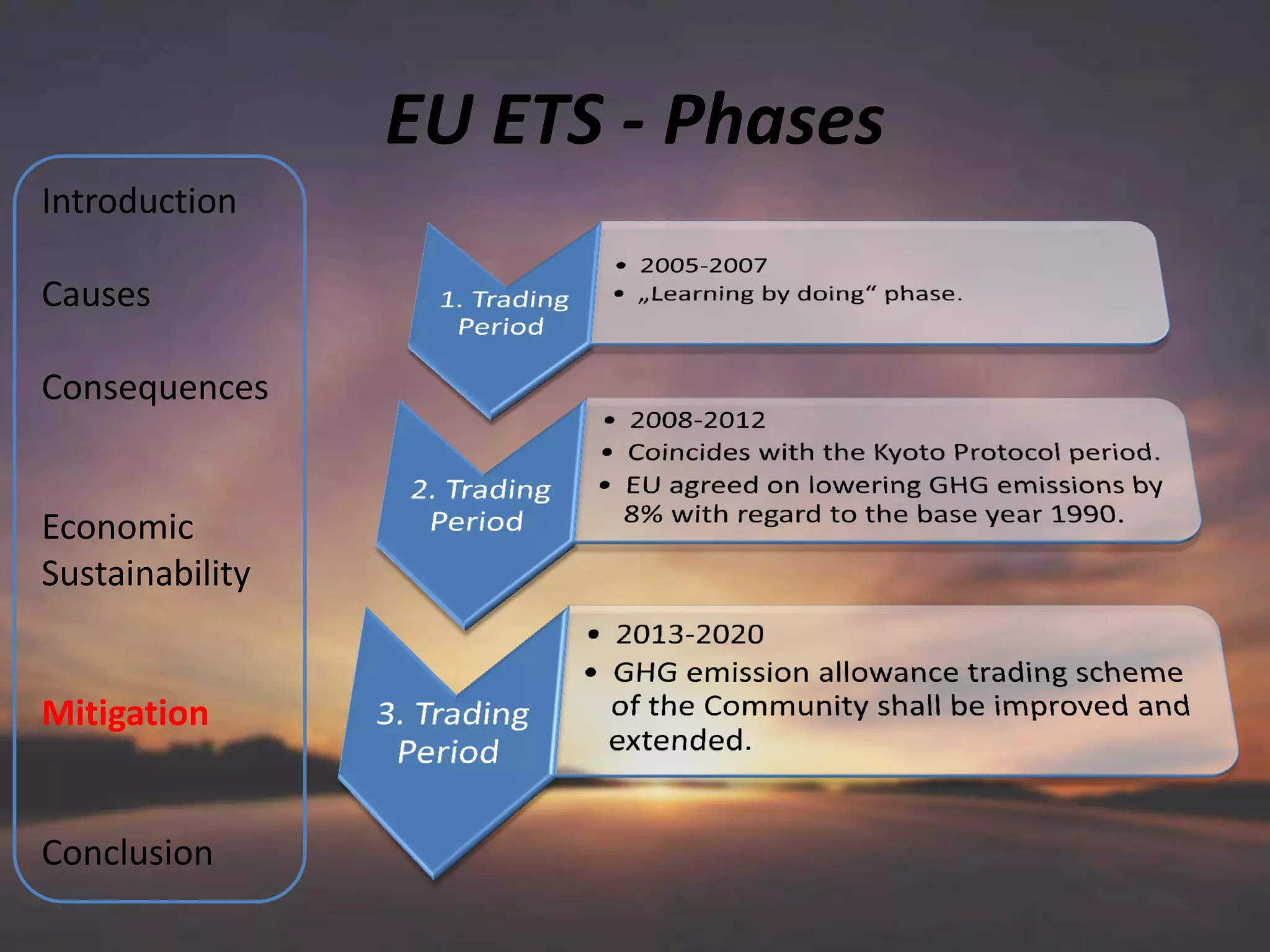 EU ETS - Phases

Introduction

Causes

Consequences

Economic Sustainability

Mitigation

Conclusion

1. Trading Period

• 2005-2007
• „Learning by doing“ phase.

2. Trading Period

• 2008-2012
• Coincides with the Kyoto Protocol period.
• EU agreed on lowering GHG emissions by 8% with regard to the base year 1990.

3. Trading Period

• 2013-2020
• GHG emission allowance trading scheme of the Community shall be improved and extended.